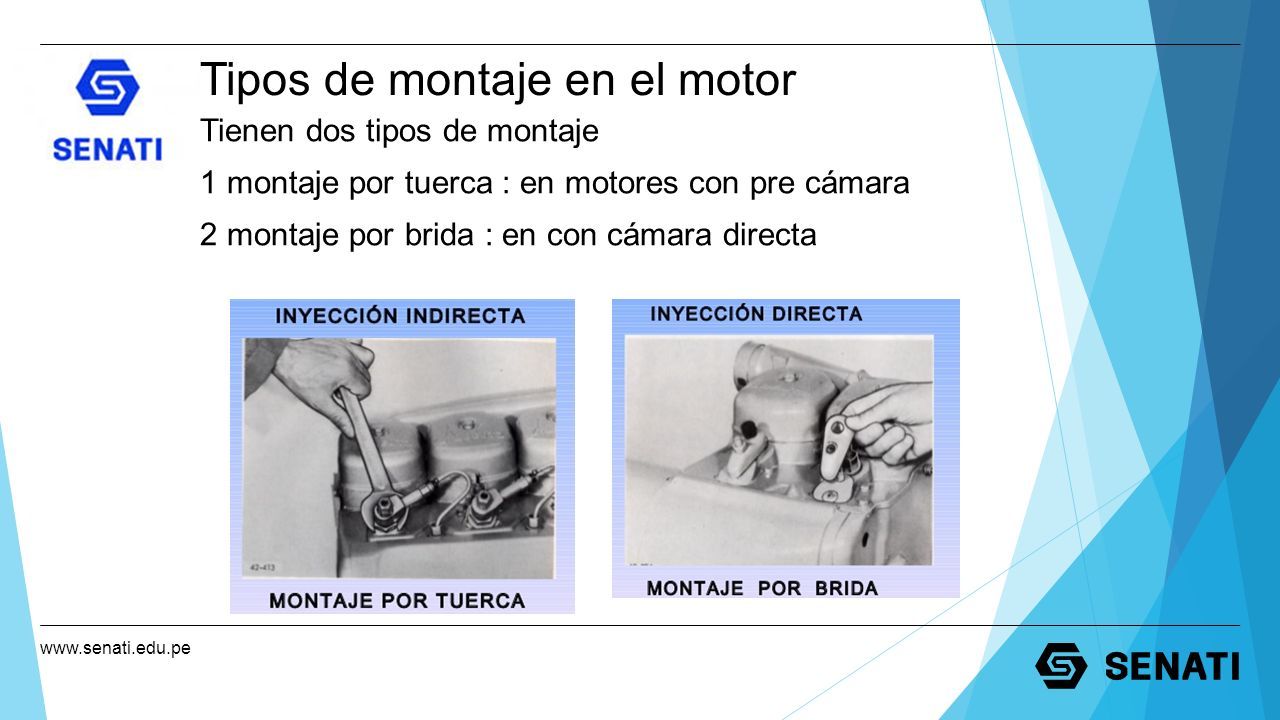 SENATI

Tipos de montaje en el motor

Tienen dos tipos de montaje

1 montaje por tuerca : en motores con pre cámara

2 montaje por brida : en con cámara directa

INYECCIÓN INDIRECTA

42-413

MONTAJE POR TUERCA

INYECCIÓN DIRECTA

MONTAJE POR BRIDA

www.senati.edu.pe

SENATI